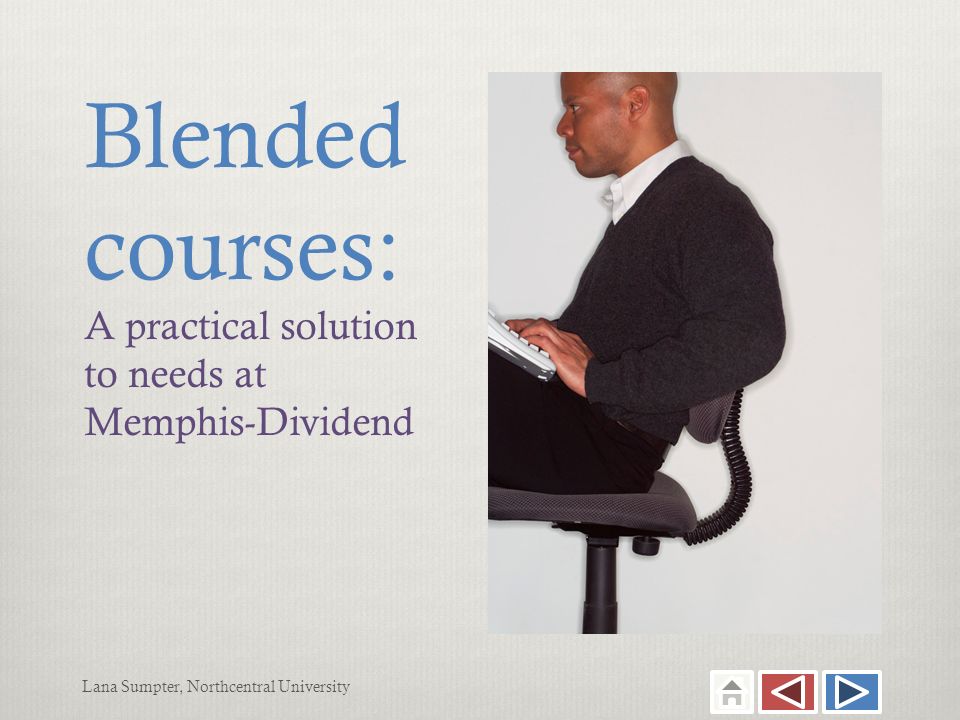 Blended courses:

A practical solution to needs at Memphis-Dividend

Lana Sumpter, Northcentral University